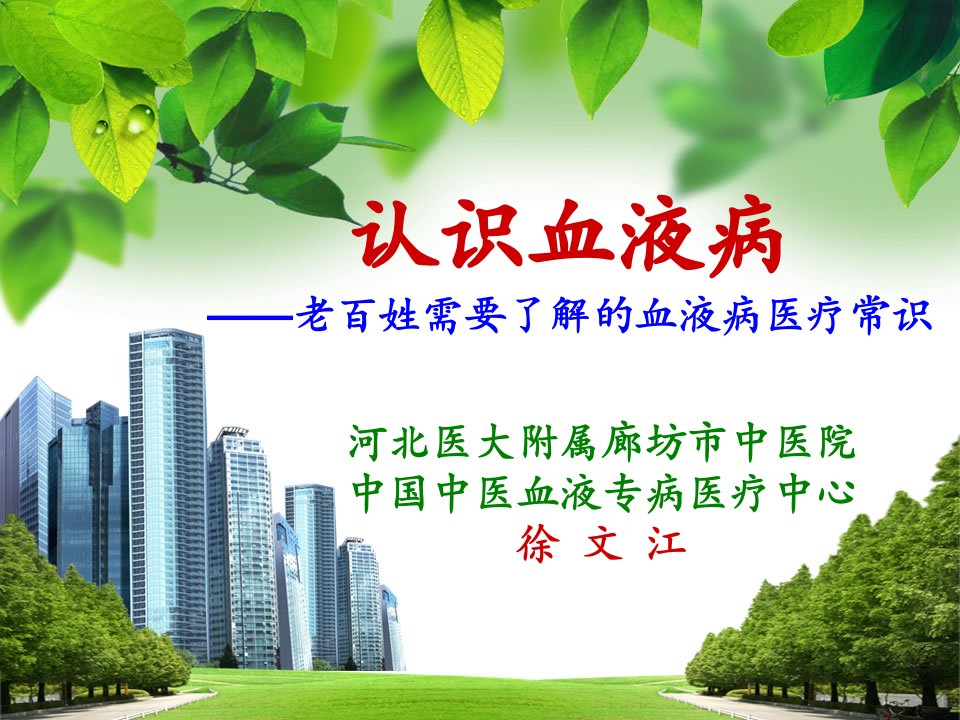 认识血液病

——老百姓需要了解的血液病医疗常识

河北医大附属廊坊市中医院
中国中医血液专病医疗中心
徐 文 江